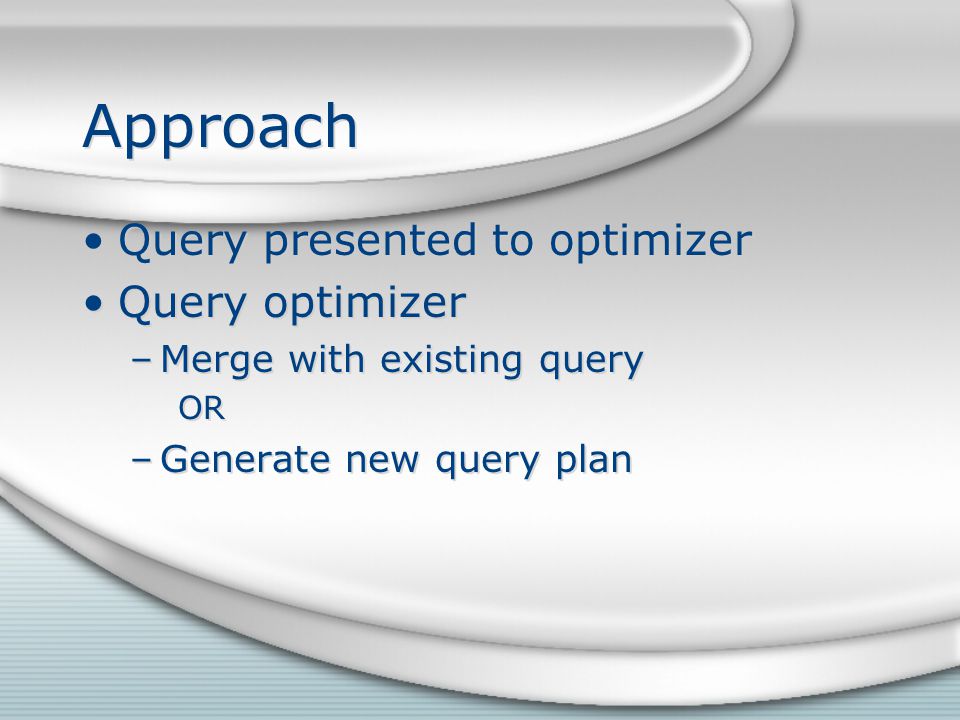 Approach

• Query presented to optimizer
• Query optimizer
– Merge with existing query
OR
– Generate new query plan